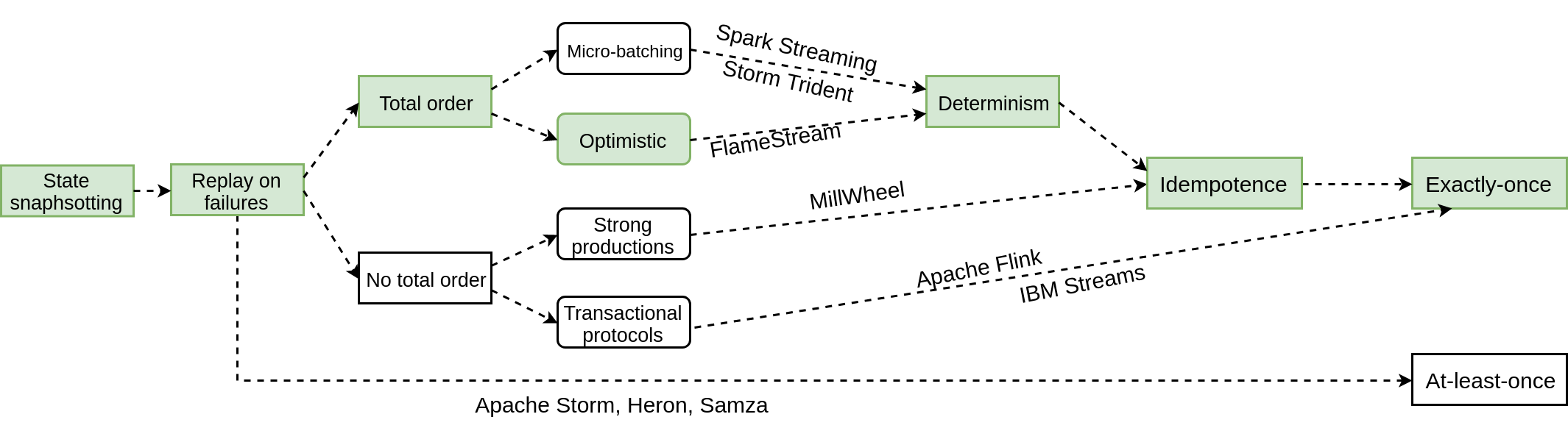 State snaphsotting

Replay on failures

Total order

No total order

Micro-batching

Optimistic

Strong productions

Transactional protocols

Spark Streaming

Storm Trident

FlameStream

MillWheel

Apache Flink

IBM Streams

Determinism

Idempotence

Exactly-once

At-least-once

Apache Storm, Heron, Samza